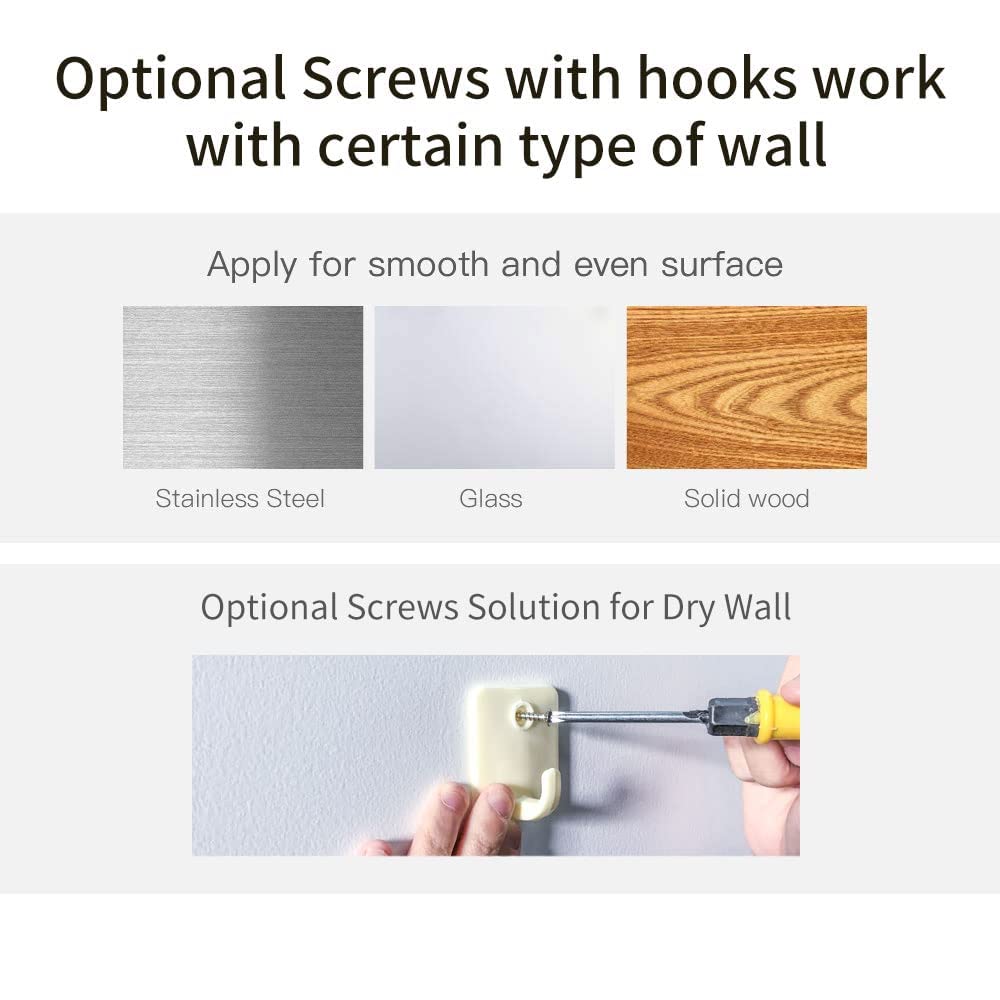 Optional Screws with hooks work with certain type of wall

Apply for smooth and even surface

Stainless Steel

Glass

Solid wood

Optional Screws Solution for Dry Wall